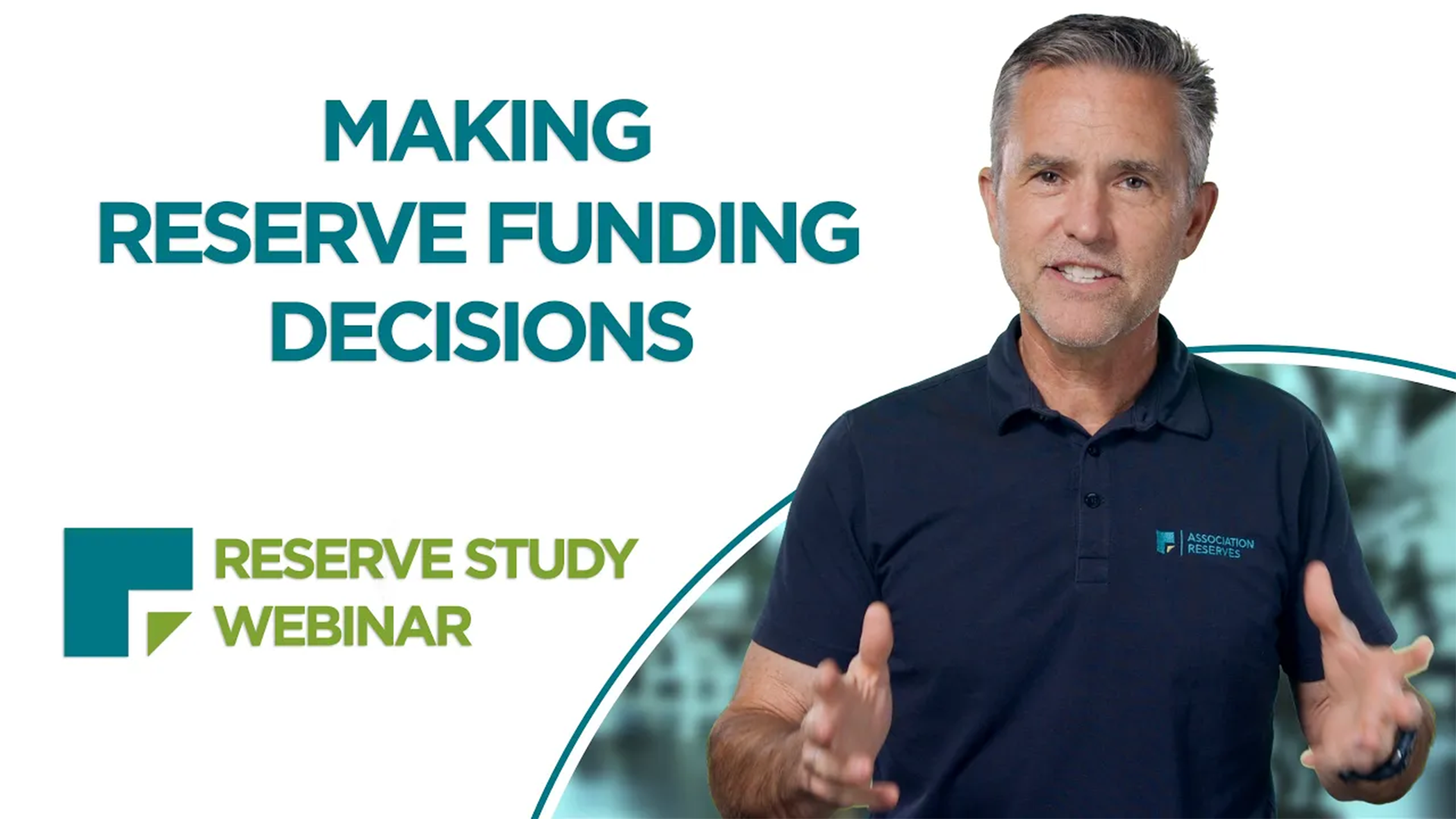 MAKING
RESERVE FUNDING
DECISIONS

RESERVE STUDY
WEBINAR

ASSOCIATION
RESERVES